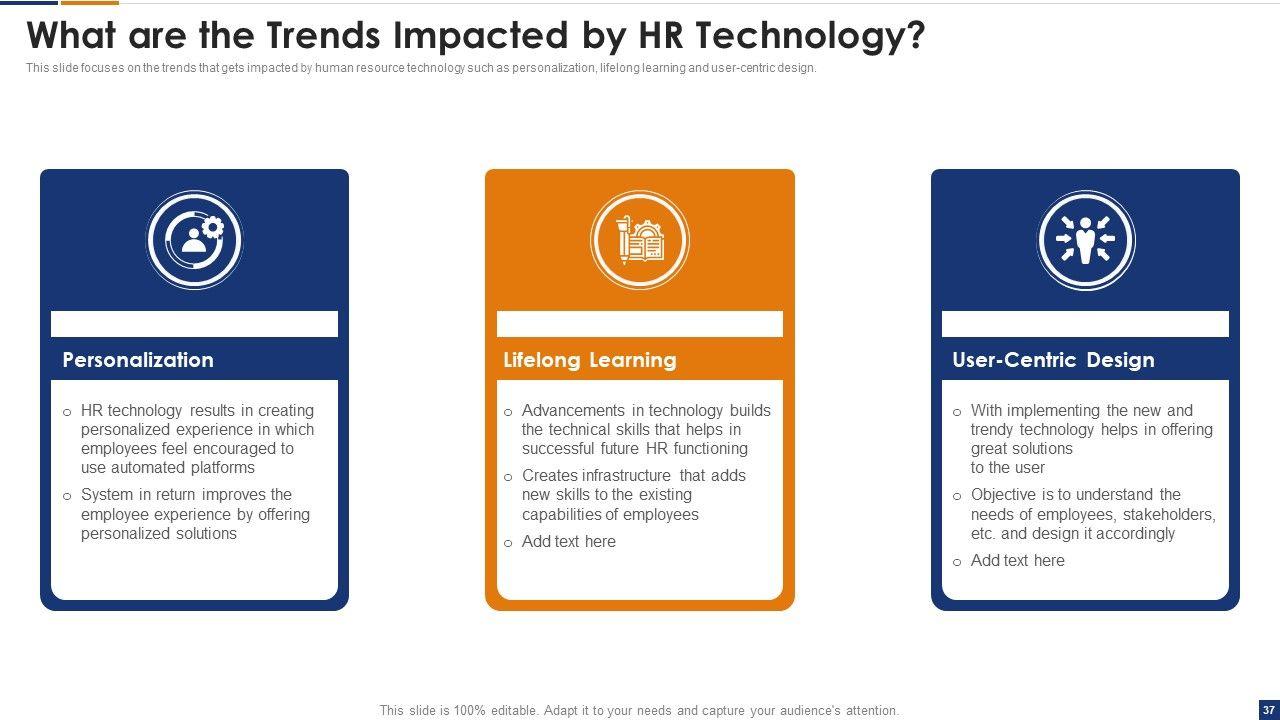 What are the Trends Impacted by HR Technology?

This slide focuses on the trends that gets impacted by human resource technology such as personalization, lifelong learning and user-centric design.

Personalization

o HR technology results in creating personalized experience in which employees feel encouraged to use automated platforms

o System in return improves the employee experience by offering personalized solutions

Lifelong Learning

o Advancements in technology builds the technical skills that helps in successful future HR functioning

o Creates infrastructure that adds new skills to the existing capabilities of employees

o Add text here

User-Centric Design

o With implementing the new and trendy technology helps in offering great solutions to the user

o Objective is to understand the needs of employees, stakeholders, etc. and design it accordingly

o Add text here

This slide is 100% editable. Adapt it to your needs and capture your audience's attention.

37